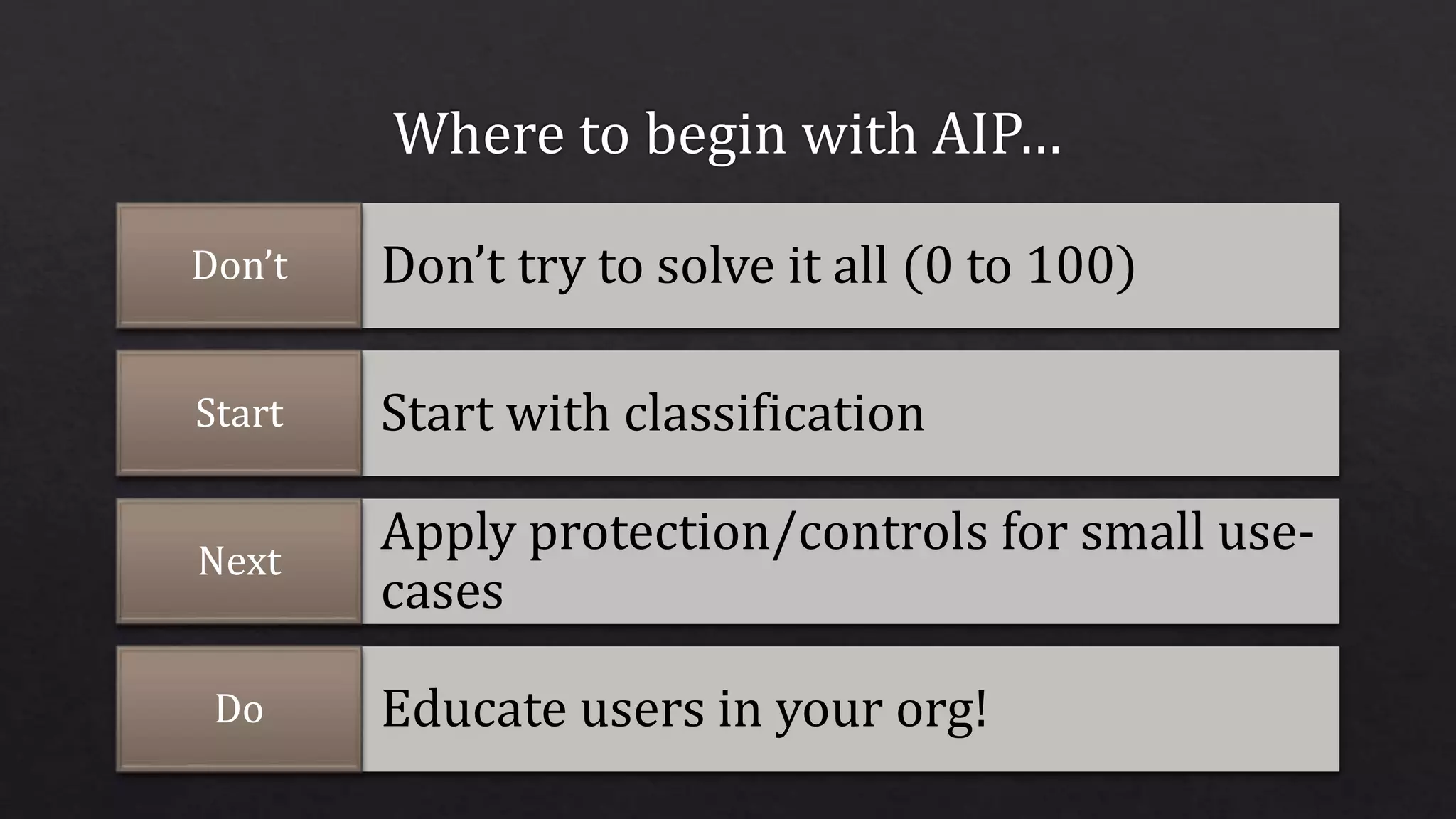 Where to begin with AIP...

Don’t

Don’t try to solve it all (0 to 100)

Start

Start with classification

Next

Apply protection/controls for small use-cases

Do

Educate users in your org!